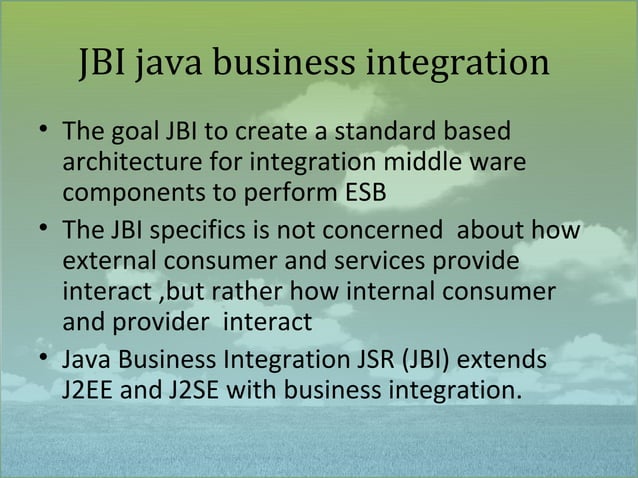 JBI java business integration

• The goal JBI to create a standard based architecture for integration middle ware components to perform ESB

• The JBI specifics is not concerned about how external consumer and services provide interact ,but rather how internal consumer and provider interact

• Java Business Integration JSR (JBI) extends J2EE and J2SE with business integration.